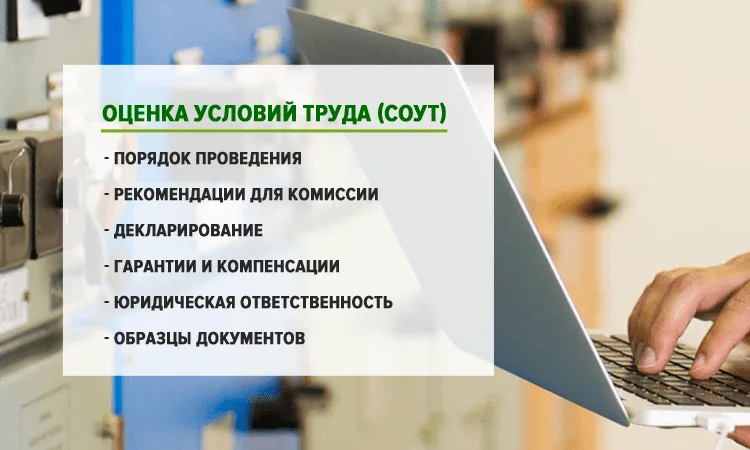 ОЦЕНКА УСЛОВИЙ ТРУДА (СОУТ)

- ПОРЯДОК ПРОВЕДЕНИЯ
- РЕКОМЕНДАЦИИ ДЛЯ КОМИССИИ
- ДЕКЛАРИРОВАНИЕ
- ГАРАНТИИ И КОМПЕНСАЦИИ
- ЮРИДИЧЕСКАЯ ОТВЕТСТВЕННОСТЬ
- ОБРАЗЦЫ ДОКУМЕНТОВ